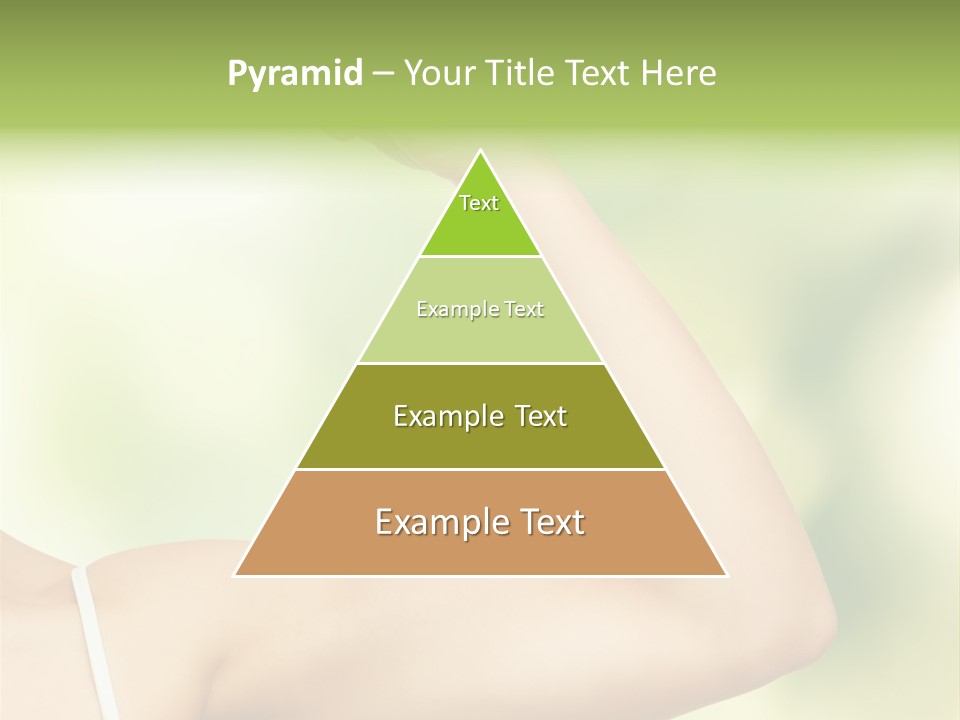 Pyramid – Your Title Text Here

Text

Example Text

Example Text

Example Text